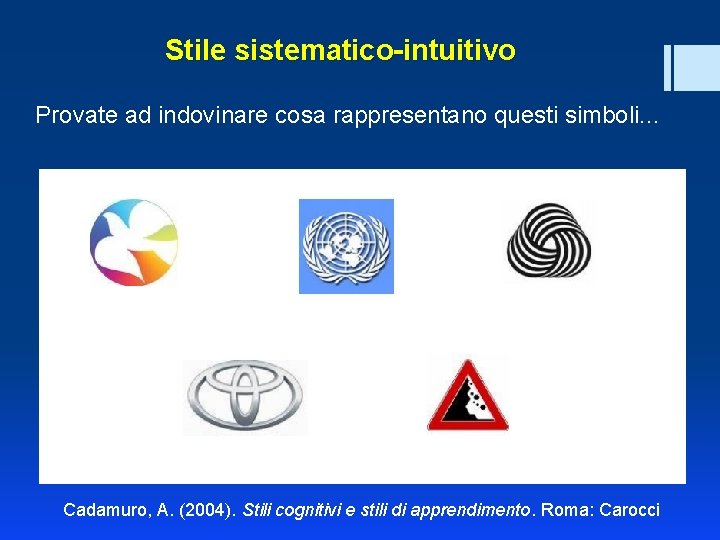 Stile sistematico-intuitivo

Provate ad indovinare cosa rappresentano questi simboli...

Cadamuro, A. (2004). Stili cognitivi e stili di apprendimento. Roma: Carocci